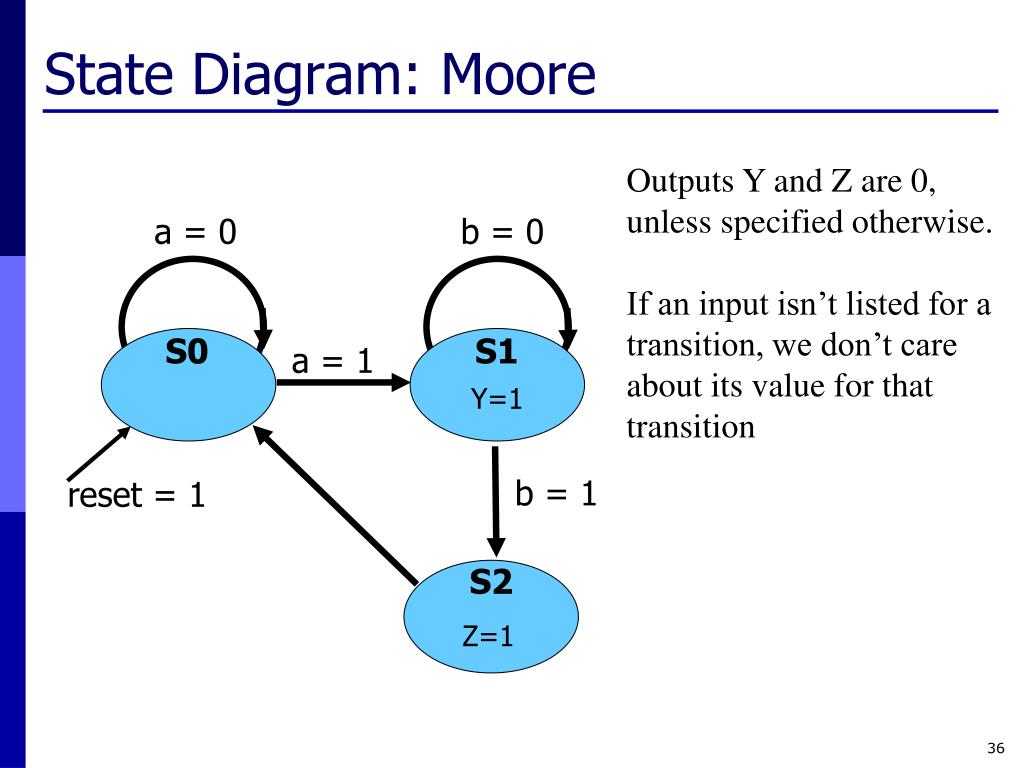 State Diagram: Moore

a = 0

b = 0

S0

a = 1

S1

Y=1

reset = 1

b = 1

S2

Z=1

Outputs Y and Z are 0, unless specified otherwise.

If an input isn't listed for a transition, we don't care about its value for that transition

36